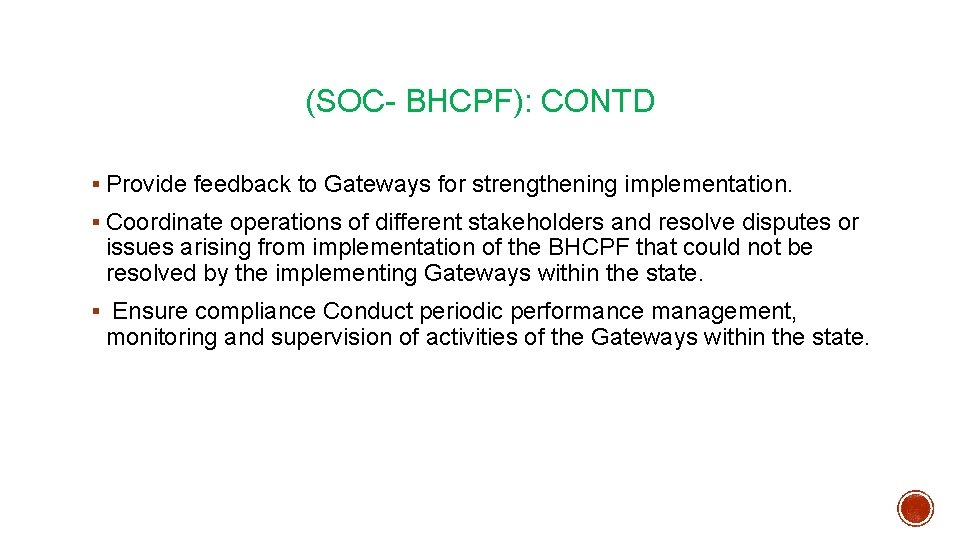 (SOC- BHCPF): CONTD

▪ Provide feedback to Gateways for strengthening implementation.

▪ Coordinate operations of different stakeholders and resolve disputes or issues arising from implementation of the BHCPF that could not be resolved by the implementing Gateways within the state.

▪ Ensure compliance Conduct periodic performance management, monitoring and supervision of activities of the Gateways within the state.